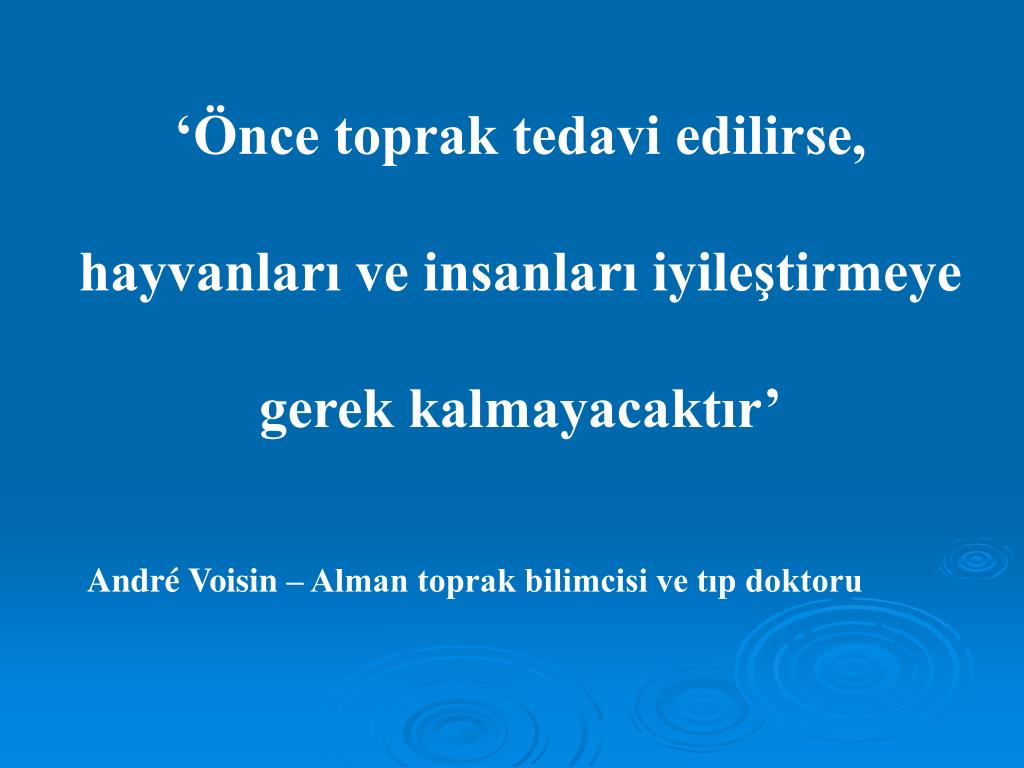 ‘Önce toprak tedavi edilirse,

hayvanları ve insanları iyileştirmeye

gerek kalmayacaktır’

André Voisin – Alman toprak bilimcisi ve tıp doktoru